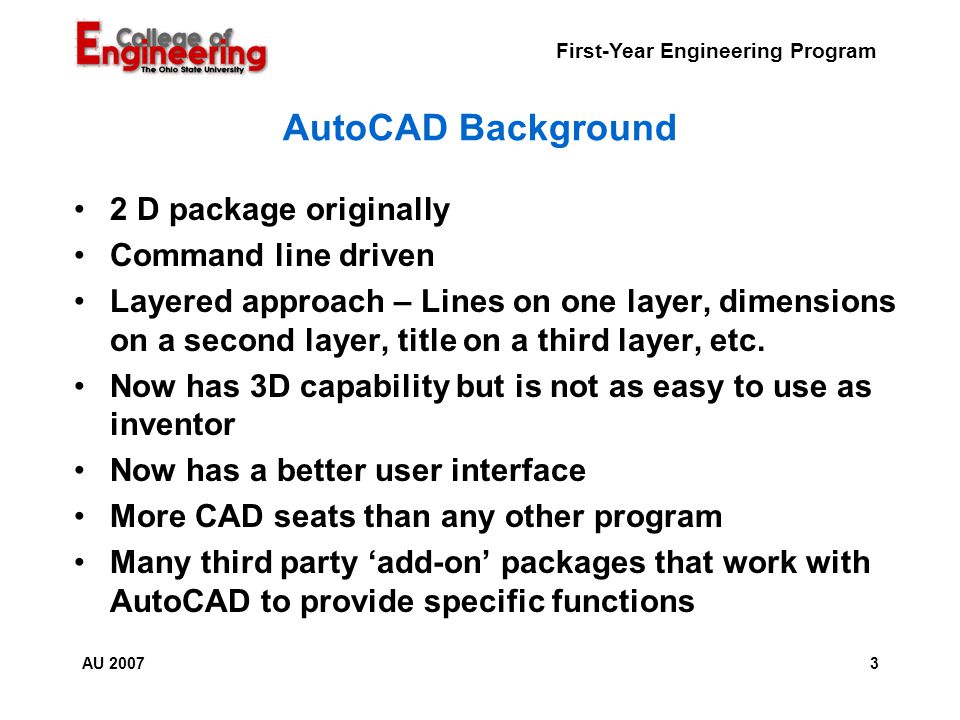 College of Engineering
The Ohio State University

First-Year Engineering Program

AutoCAD Background

• 2 D package originally
• Command line driven
• Layered approach – Lines on one layer, dimensions on a second layer, title on a third layer, etc.
• Now has 3D capability but is not as easy to use as inventor
• Now has a better user interface
• More CAD seats than any other program
• Many third party ‘add-on’ packages that work with AutoCAD to provide specific functions

AU 2007

3